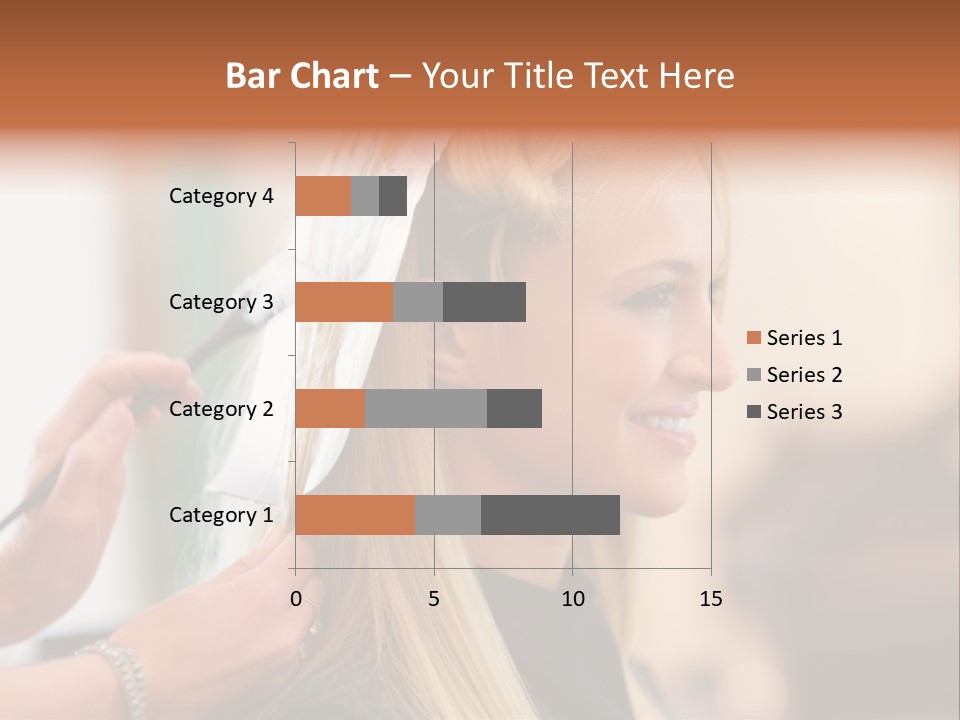 Bar Chart – Your Title Text Here

Category 4
Category 3
Category 2
Category 1

0
5
10
15

Series 1
Series 2
Series 3